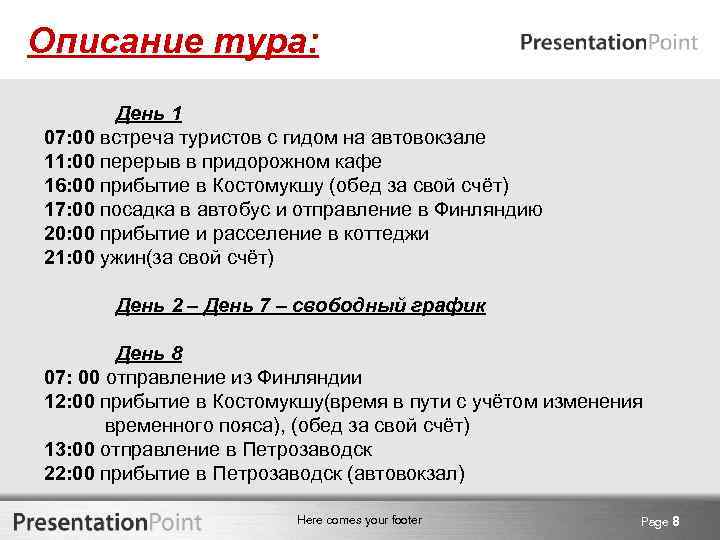 Описание тура:

PresentationPoint

День 1
07:00 встреча туристов с гидом на автовокзале
11:00 перерыв в придорожном кафе
16:00 прибытие в Костомукшу (обед за свой счёт)
17:00 посадка в автобус и отправление в Финляндию
20:00 прибытие и расселение в коттеджи
21:00 ужин(за свой счёт)

День 2 – День 7 – свободный график

День 8
07: 00 отправление из Финляндии
12:00 прибытие в Костомукшу(время в пути с учётом изменения временного пояса), (обед за свой счёт)
13:00 отправление в Петрозаводск
22:00 прибытие в Петрозаводск (автовокзал)

PresentationPoint

Here comes your footer

Page 8